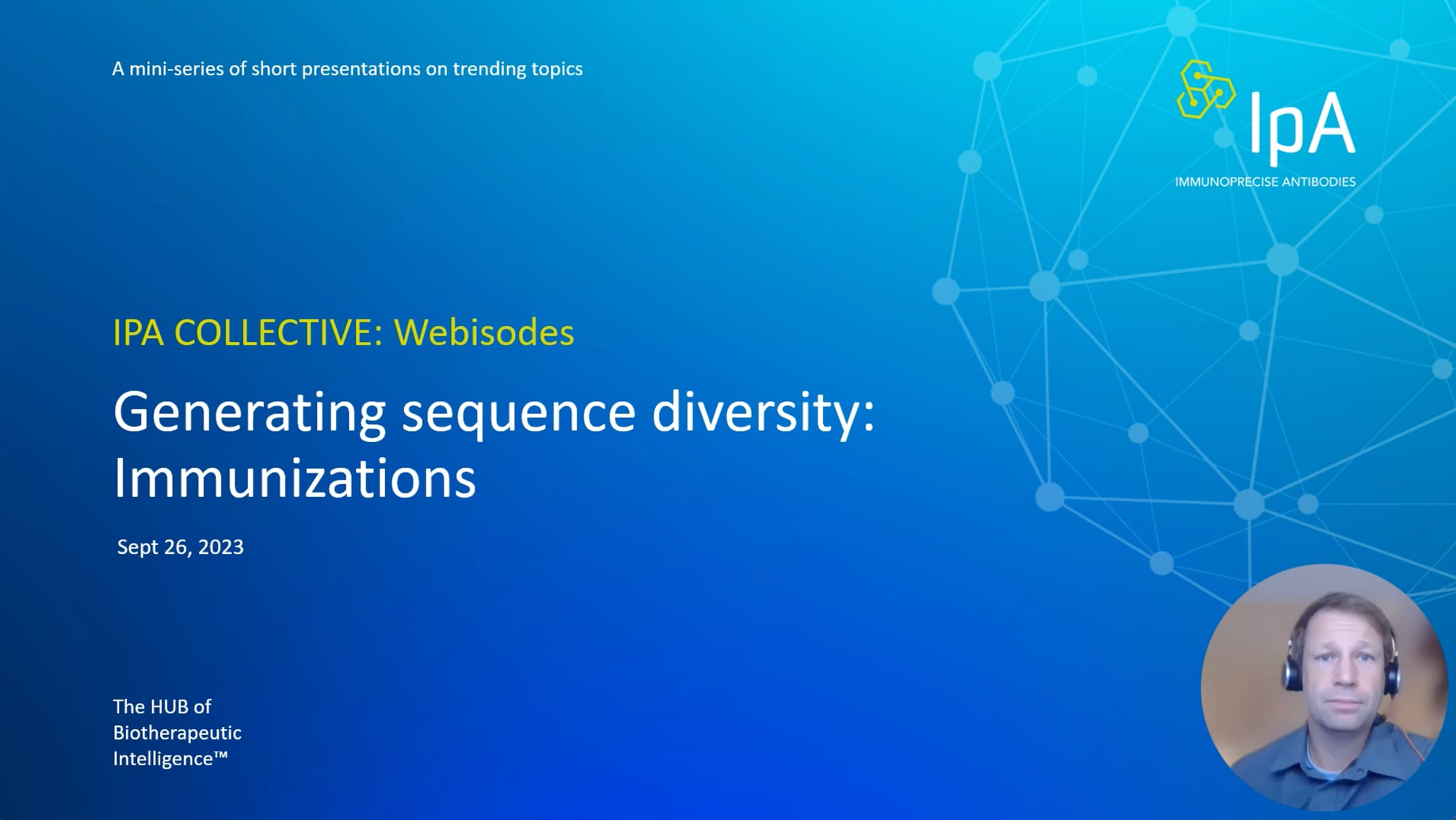 A mini-series of short presentations on trending topics

IpA
IMMUNOPRECISE ANTIBODIES

IPA COLLECTIVE: Webisodes

Generating sequence diversity: Immunizations

Sept 26, 2023

The HUB of Biotherapeutic Intelligence™